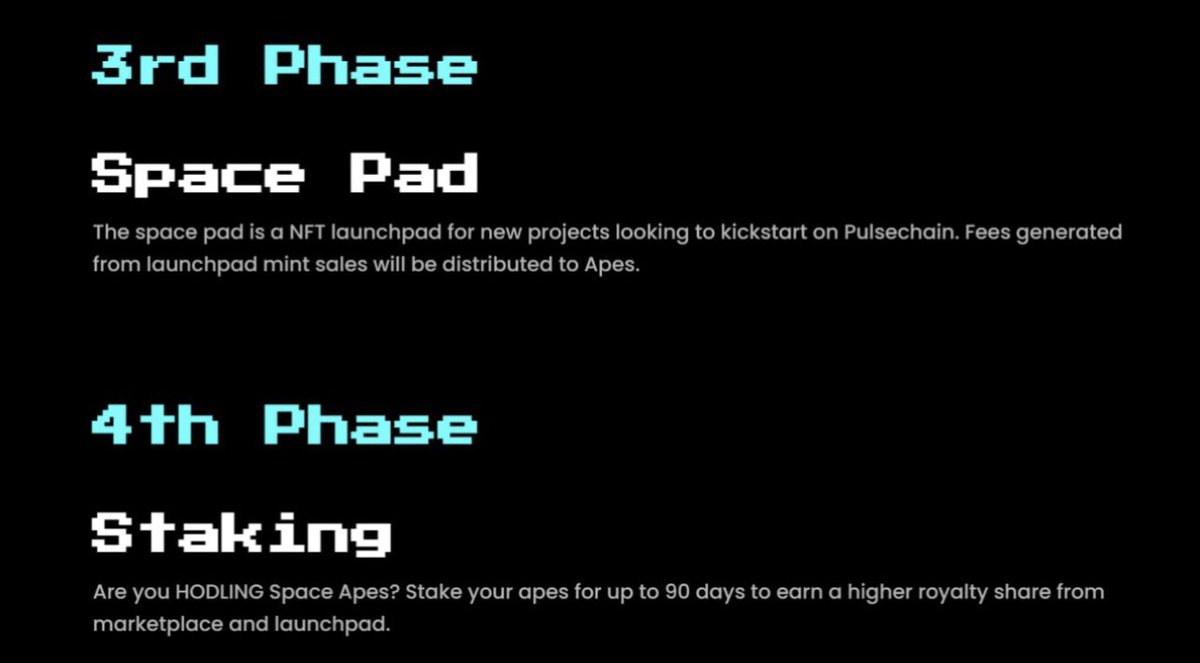 3rd Phase

Space Pad

The space pad is a NFT launchpad for new projects looking to kickstart on Pulsechain. Fees generated from launchpad mint sales will be distributed to Apes.

4th Phase

Staking

Are you HODLING Space Apes? Stake your apes for up to 90 days to earn a higher royalty share from marketplace and launchpad.